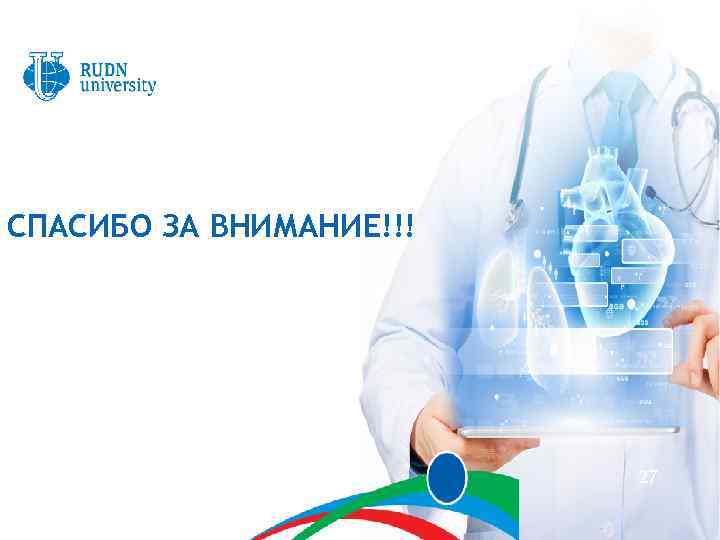 RUDN university

СПАСИБО ЗА ВНИМАНИЕ!!!

27